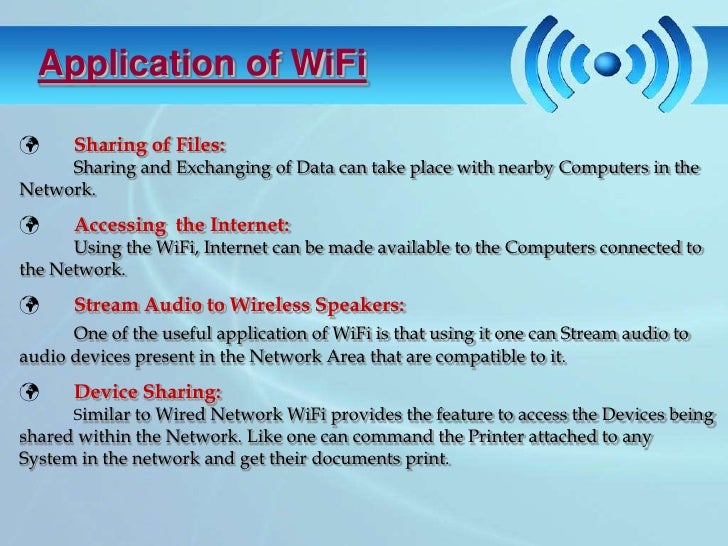 Application of WiFi

Sharing of Files:
Sharing and Exchanging of Data can take place with nearby Computers in the Network.

Accessing the Internet:
Using the WiFi, Internet can be made available to the Computers connected to the Network.

Stream Audio to Wireless Speakers:
One of the useful application of WiFi is that using it one can Stream audio to audio devices present in the Network Area that are compatible to it.

Device Sharing:
Similar to Wired Network WiFi provides the feature to access the Devices being shared within the Network. Like one can command the Printer attached to any System in the network and get their documents print.